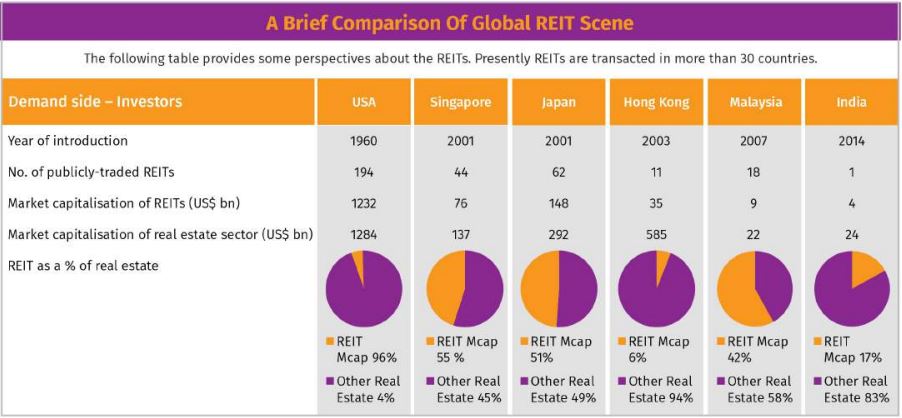 A Brief Comparison Of Global REIT Scene

The following table provides some perspectives about the REITs. Presently REITs are transacted in more than 30 countries.

| Demand side – Investors | USA | Singapore | Japan | Hong Kong | Malaysia | India |
|---|---|---|---|---|---|---|
| Year of introduction | 1960 | 2001 | 2001 | 2003 | 2007 | 2014 |
| No. of publicly-traded REITs | 194 | 44 | 62 | 11 | 18 | 1 |
| Market capitalisation of REITs (US$ bn) | 1232 | 76 | 148 | 35 | 9 | 4 |
| Market capitalisation of real estate sector (US$ bn) | 1284 | 137 | 292 | 585 | 22 | 24 |
| REIT as a % of real estate | REIT Mcap 96% Other Real Estate 4% | REIT Mcap 55 % Other Real Estate 45% | REIT Mcap 51% Other Real Estate 49% | REIT Mcap 6% Other Real Estate 94% | REIT Mcap 42% Other Real Estate 58% | REIT Mcap 17% Other Real Estate 83% |